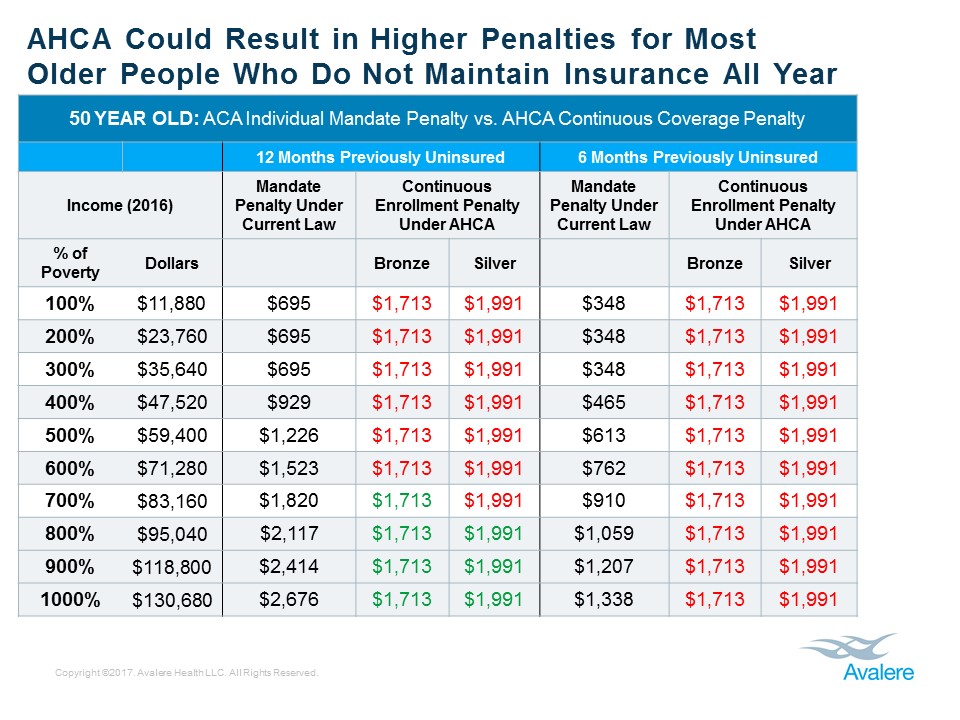 AHCA Could Result in Higher Penalties for Most Older People Who Do Not Maintain Insurance All Year

50 YEAR OLD: ACA Individual Mandate Penalty vs. AHCA Continuous Coverage Penalty

| | | 12 Months Previously Uninsured | | | 6 Months Previously Uninsured | | |
|---|---|---|---|---|---|---|---|
| Income (2016) | | Mandate Penalty Under Current Law | Continuous Enrollment Penalty Under AHCA | | Mandate Penalty Under Current Law | Continuous Enrollment Penalty Under AHCA | |
| % of Poverty | Dollars | | Bronze | Silver | | Bronze | Silver |
| 100% | $11,880 | $695 | $1,713 | $1,991 | $348 | $1,713 | $1,991 |
| 200% | $23,760 | $695 | $1,713 | $1,991 | $348 | $1,713 | $1,991 |
| 300% | $35,640 | $695 | $1,713 | $1,991 | $348 | $1,713 | $1,991 |
| 400% | $47,520 | $929 | $1,713 | $1,991 | $465 | $1,713 | $1,991 |
| 500% | $59,400 | $1,226 | $1,713 | $1,991 | $613 | $1,713 | $1,991 |
| 600% | $71,280 | $1,523 | $1,713 | $1,991 | $762 | $1,713 | $1,991 |
| 700% | $83,160 | $1,820 | $1,713 | $1,991 | $910 | $1,713 | $1,991 |
| 800% | $95,040 | $2,117 | $1,713 | $1,991 | $1,059 | $1,713 | $1,991 |
| 900% | $118,800 | $2,414 | $1,713 | $1,991 | $1,207 | $1,713 | $1,991 |
| 1000% | $130,680 | $2,676 | $1,713 | $1,991 | $1,338 | $1,713 | $1,991 |

Copyright ©2017. Avalere Health LLC. All Rights Reserved.

Avalere